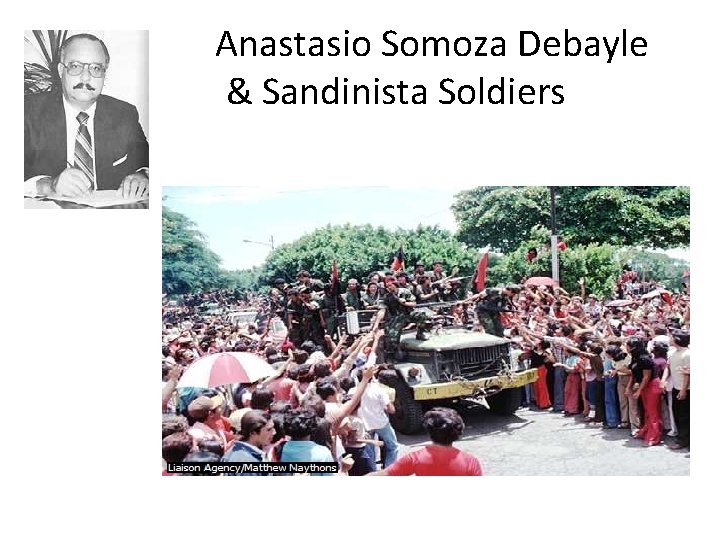 Anastasio Somoza Debayle
& Sandinista Soldiers

Liaison Agency/Matthew Naythons